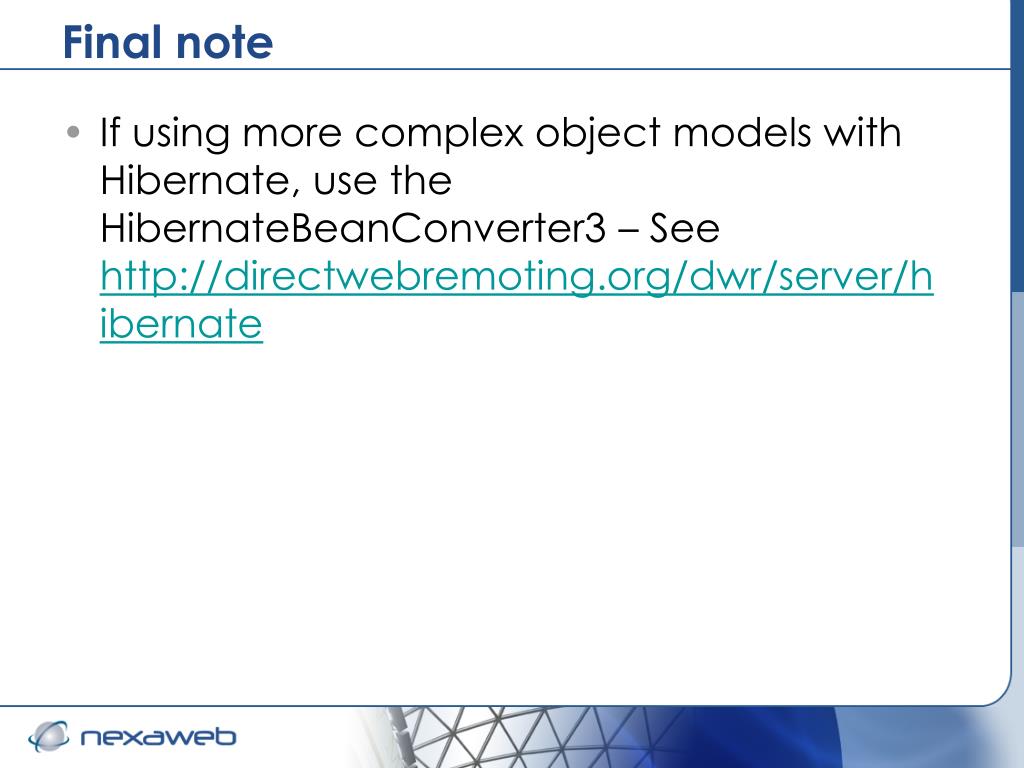 Final note

• If using more complex object models with Hibernate, use the HibernateBeanConverter3 – See http://directwebremoting.org/dwr/server/hibernate

nexaweb